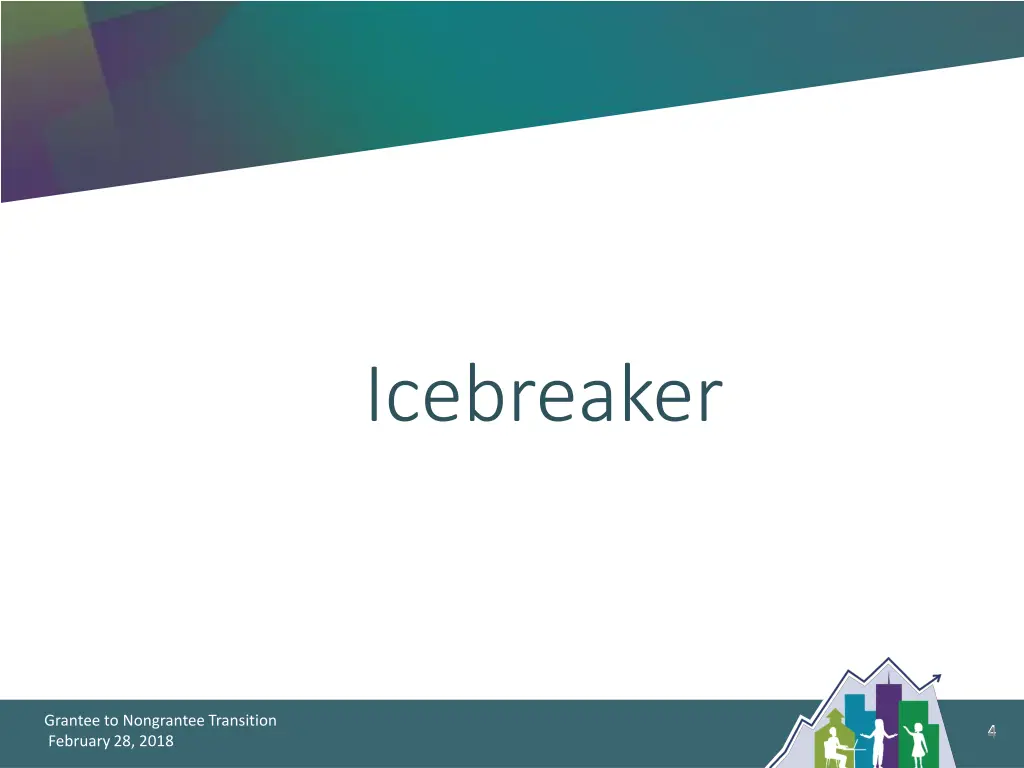 Icebreaker

Grantee to Nongrantee Transition
February 28, 2018

4